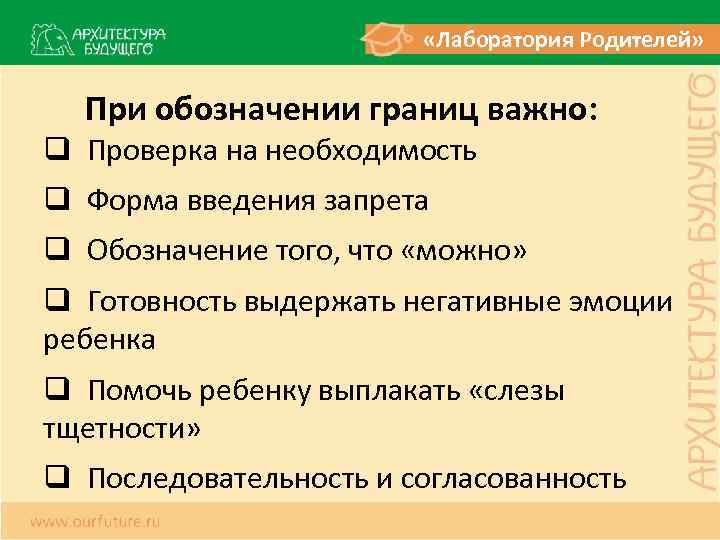 АРХИТЕКТУРА БУДУЩЕГО

«Лаборатория Родителей»

При обозначении границ важно:

❑ Проверка на необходимость

❑ Форма введения запрета

❑ Обозначение того, что «можно»

❑ Готовность выдержать негативные эмоции ребенка

❑ Помочь ребенку выплакать «слезы тщетности»

❑ Последовательность и согласованность

АРХИТЕКТУРА БУДУЩЕГО

www.ourfuture.ru